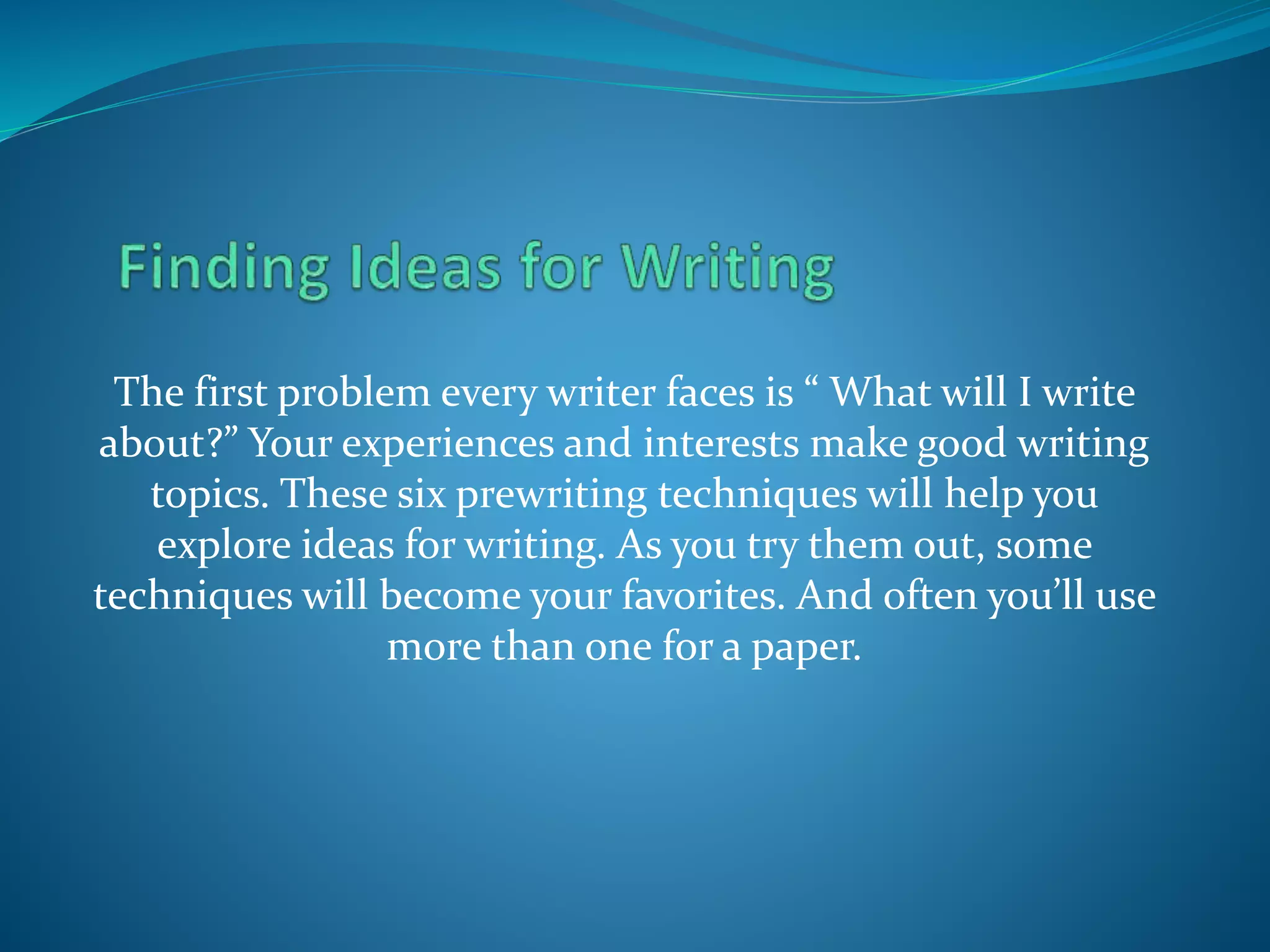 Finding Ideas for Writing

The first problem every writer faces is “ What will I write about?” Your experiences and interests make good writing topics. These six prewriting techniques will help you explore ideas for writing. As you try them out, some techniques will become your favorites. And often you’ll use more than one for a paper.